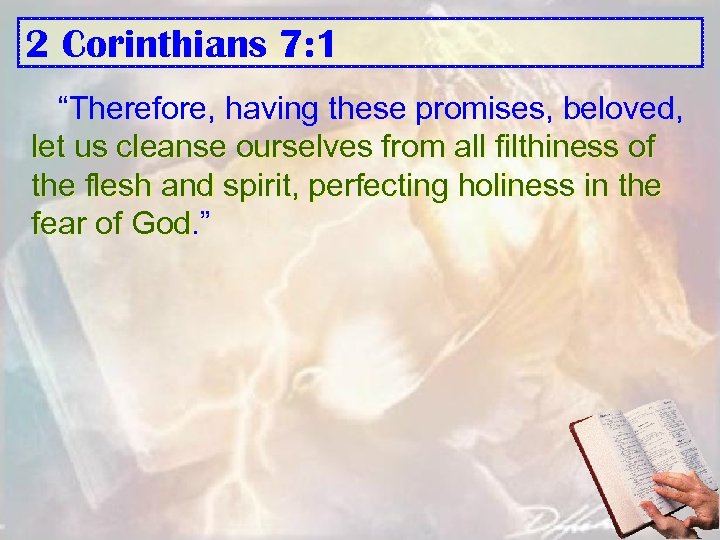 2 Corinthians 7:1

“Therefore, having these promises, beloved, let us cleanse ourselves from all filthiness of the flesh and spirit, perfecting holiness in the fear of God.”